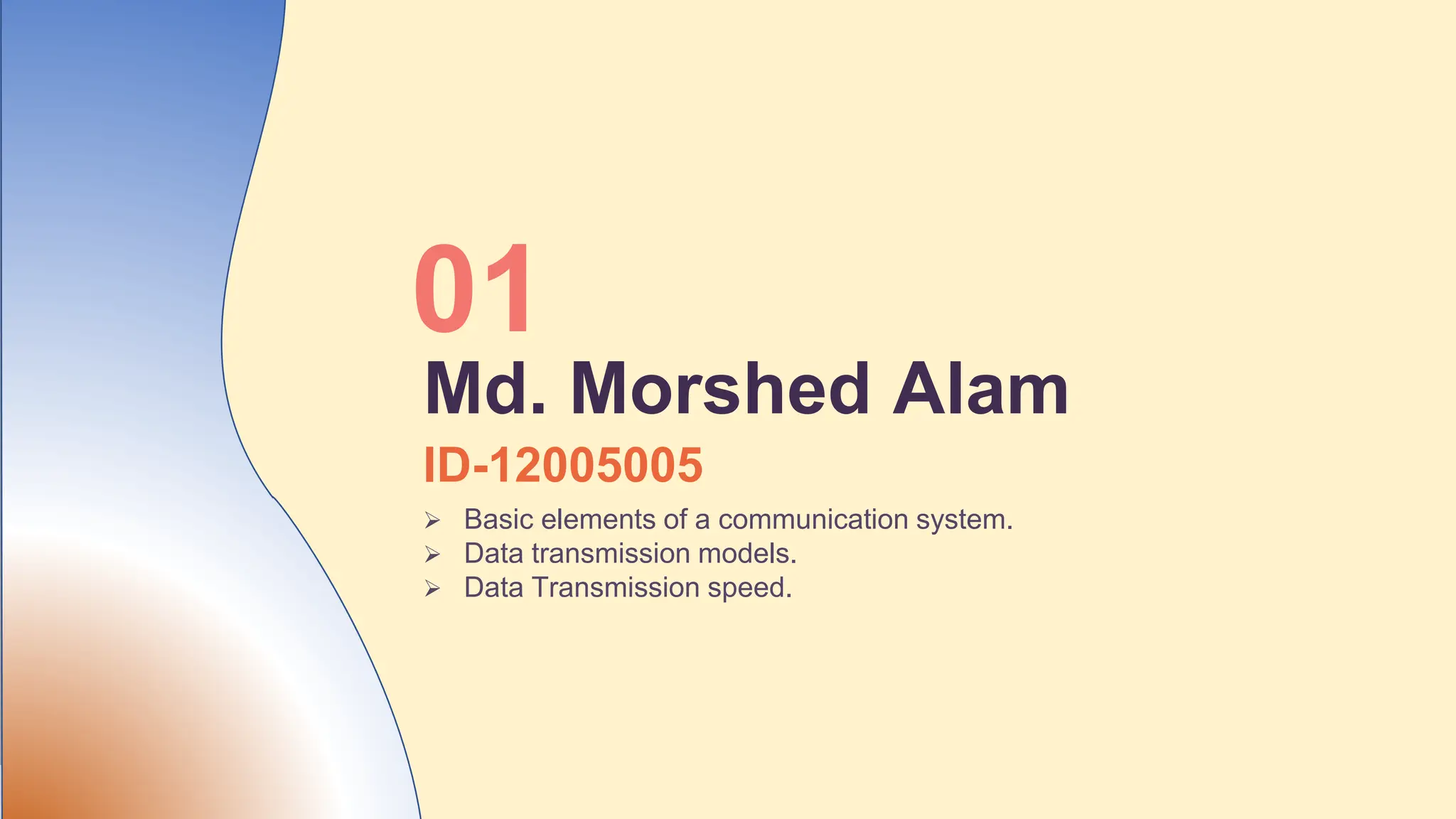 01

Md. Morshed Alam

ID-12005005

➢ Basic elements of a communication system.
➢ Data transmission models.
➢ Data Transmission speed.